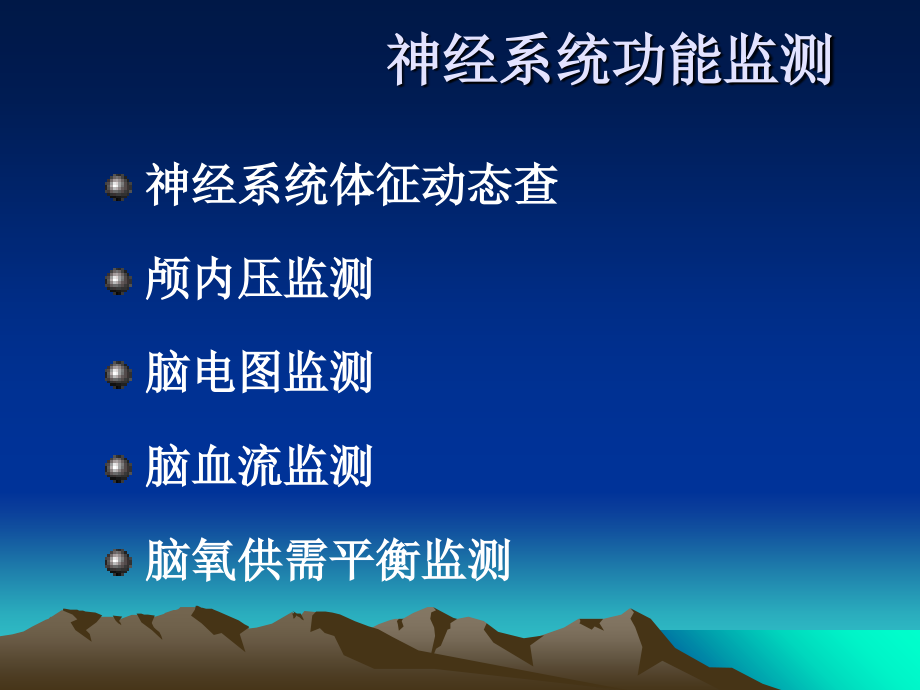 神经系统功能监测

神经系统体征动态查

颅内压监测

脑电图监测

脑血流监测

脑氧供需平衡监测